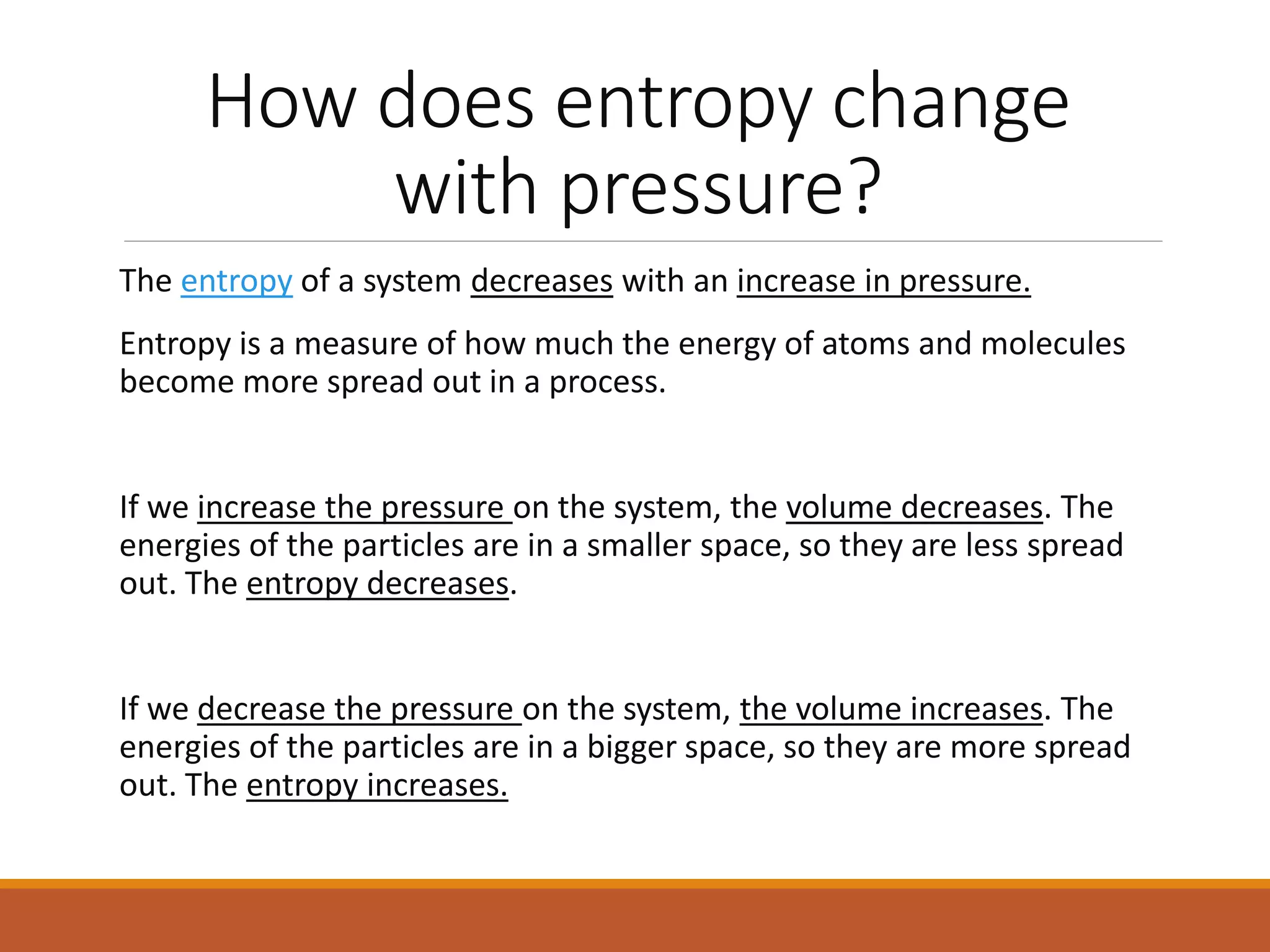 How does entropy change with pressure?

The entropy of a system decreases with an increase in pressure.

Entropy is a measure of how much the energy of atoms and molecules become more spread out in a process.

If we increase the pressure on the system, the volume decreases. The energies of the particles are in a smaller space, so they are less spread out. The entropy decreases.

If we decrease the pressure on the system, the volume increases. The energies of the particles are in a bigger space, so they are more spread out. The entropy increases.